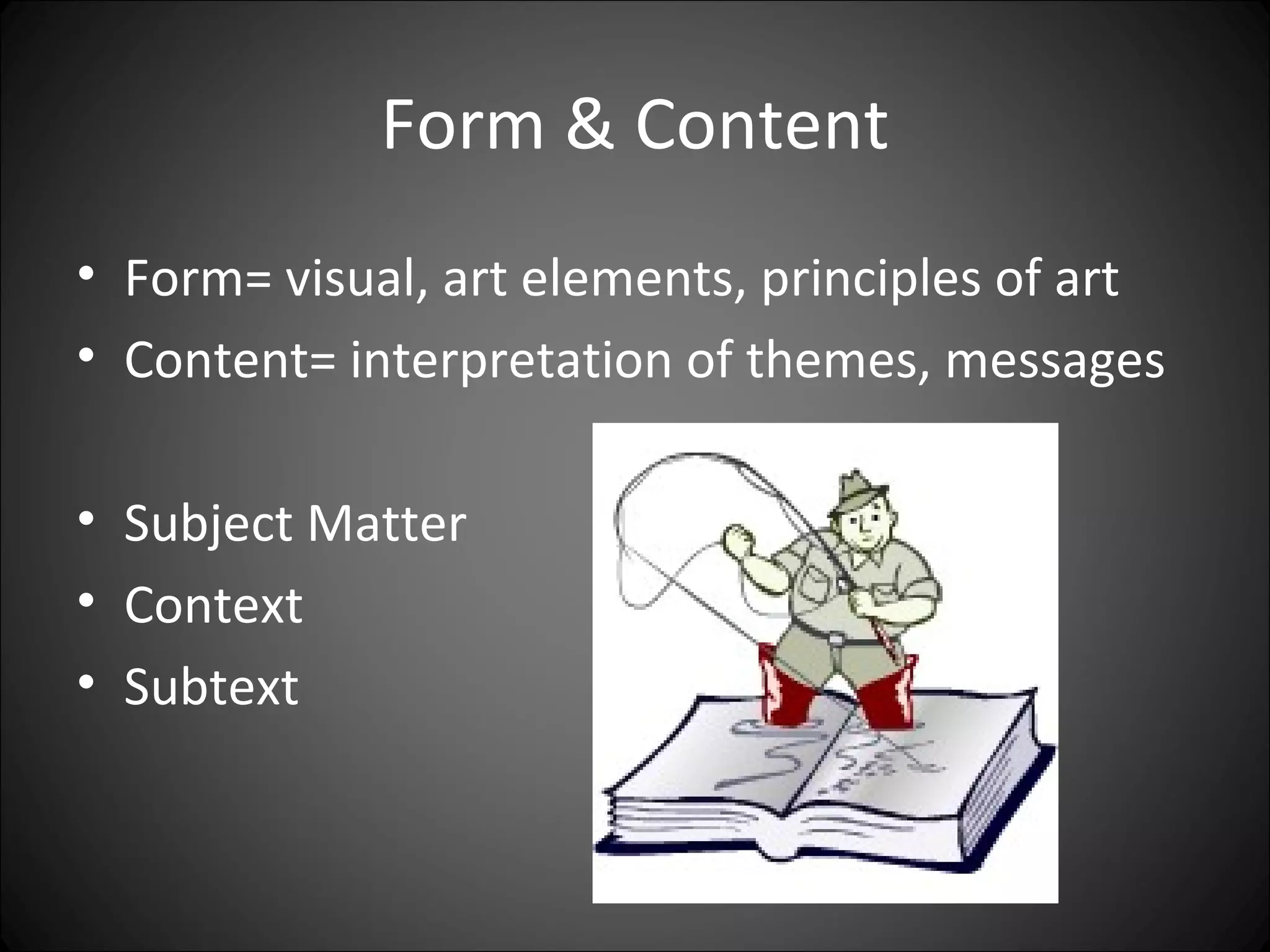 Form & Content

• Form= visual, art elements, principles of art
• Content= interpretation of themes, messages

• Subject Matter
• Context
• Subtext